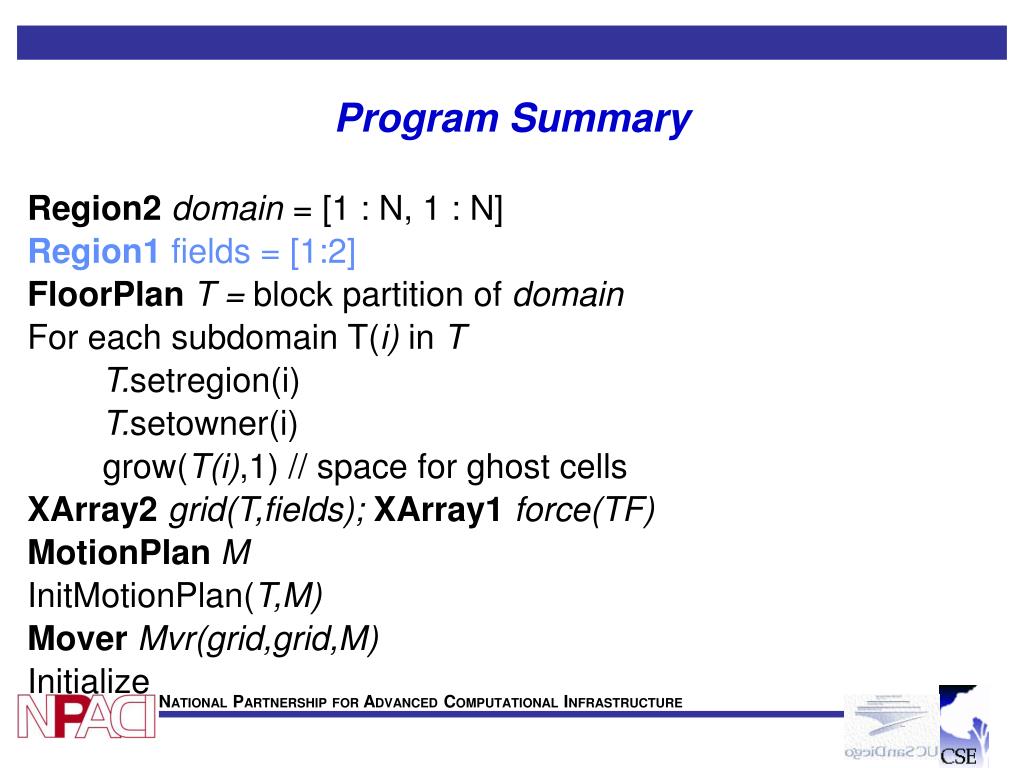 Program Summary

Region2 domain = [1 : N, 1 : N]
Region1 fields = [1:2]
FloorPlan T = block partition of domain
For each subdomain T(i) in T
T.setregion(i)
T.setowner(i)
grow(T(i),1) // space for ghost cells
XArray2 grid(T,fields); XArray1 force(TF)
MotionPlan M
InitMotionPlan(T,M)
Mover Mvr(grid,grid,M)
Initialize

NPACI NATIONAL PARTNERSHIP FOR ADVANCED COMPUTATIONAL INFRASTRUCTURE

UCSanDiego CSE